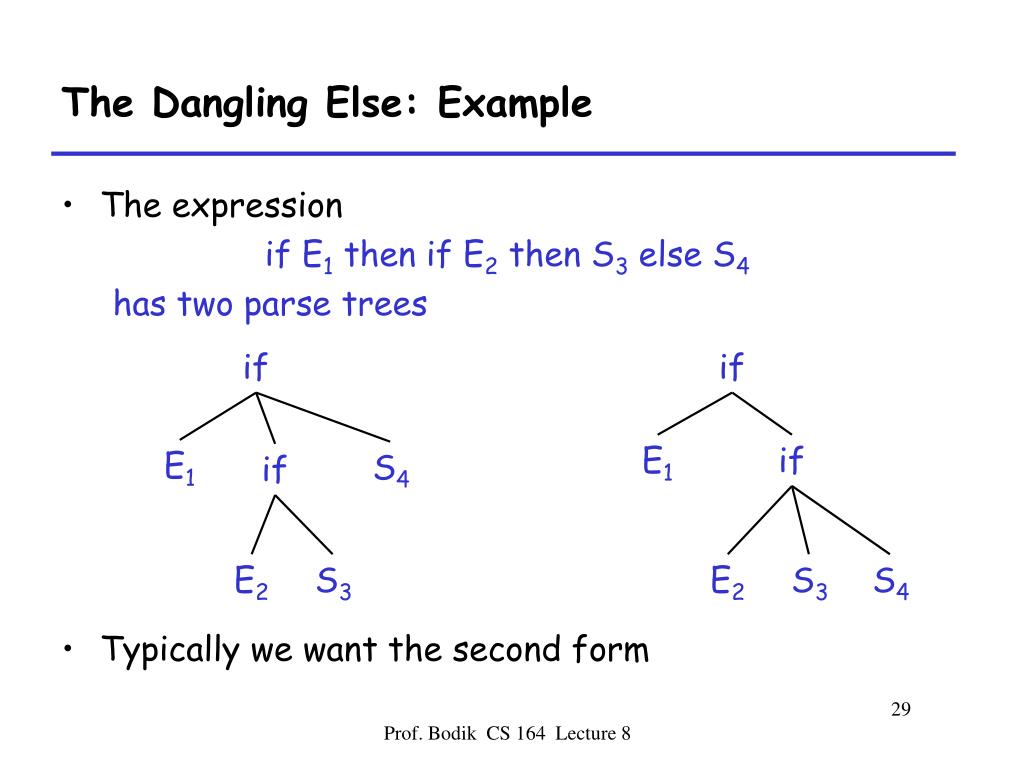 The Dangling Else: Example

• The expression

if $E_1$ then if $E_2$ then $S_3$ else $S_4$

has two parse trees

if

$E_1$ if $S_4$

$E_2$ $S_3$

if

$E_1$ if

$E_2$ $S_3$ $S_4$

• Typically we want the second form

29

Prof. Bodik CS 164 Lecture 8